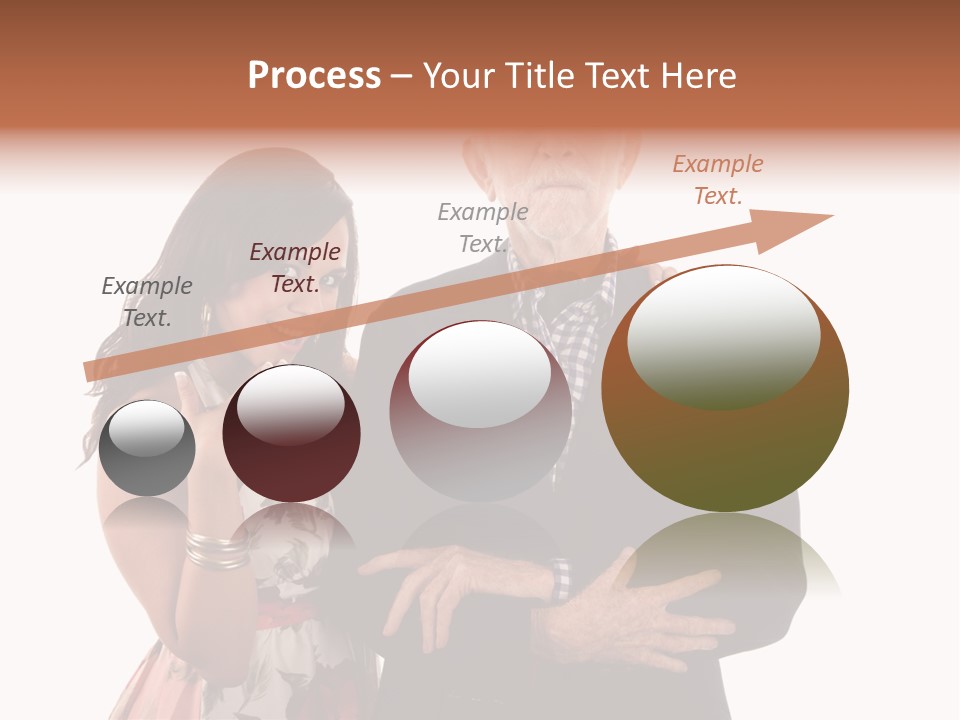 Process – Your Title Text Here

Example Text.

Example Text.

Example Text.

Example Text.